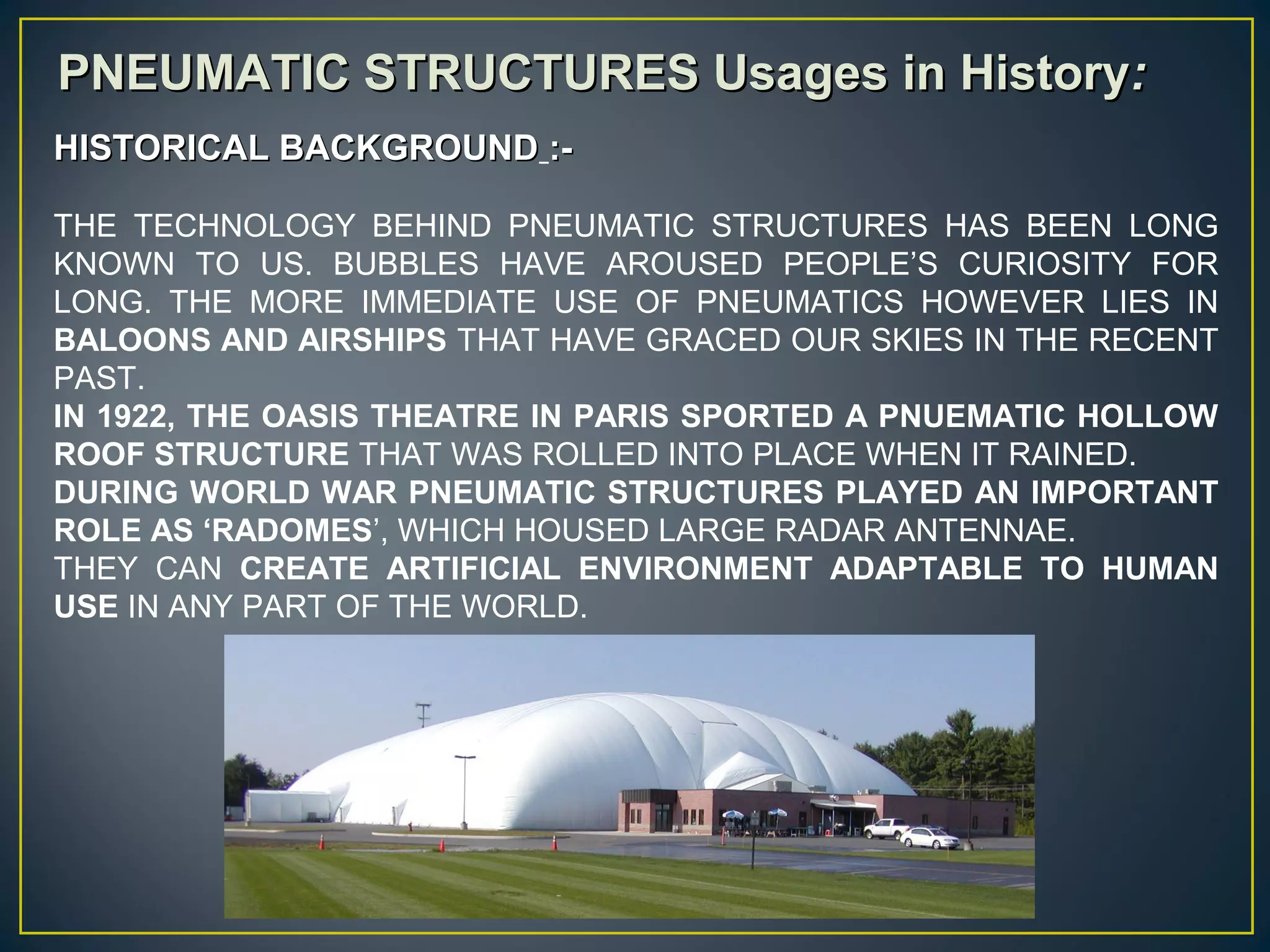 PNEUMATIC STRUCTURES Usages in History:

HISTORICAL BACKGROUND :-

THE TECHNOLOGY BEHIND PNEUMATIC STRUCTURES HAS BEEN LONG KNOWN TO US. BUBBLES HAVE AROUSED PEOPLE'S CURIOSITY FOR LONG. THE MORE IMMEDIATE USE OF PNEUMATICS HOWEVER LIES IN BALOONS AND AIRSHIPS THAT HAVE GRACED OUR SKIES IN THE RECENT PAST.
IN 1922, THE OASIS THEATRE IN PARIS SPORTED A PNUEMATIC HOLLOW ROOF STRUCTURE THAT WAS ROLLED INTO PLACE WHEN IT RAINED.
DURING WORLD WAR PNEUMATIC STRUCTURES PLAYED AN IMPORTANT ROLE AS 'RADOMES', WHICH HOUSED LARGE RADAR ANTENNAE.
THEY CAN CREATE ARTIFICIAL ENVIRONMENT ADAPTABLE TO HUMAN USE IN ANY PART OF THE WORLD.